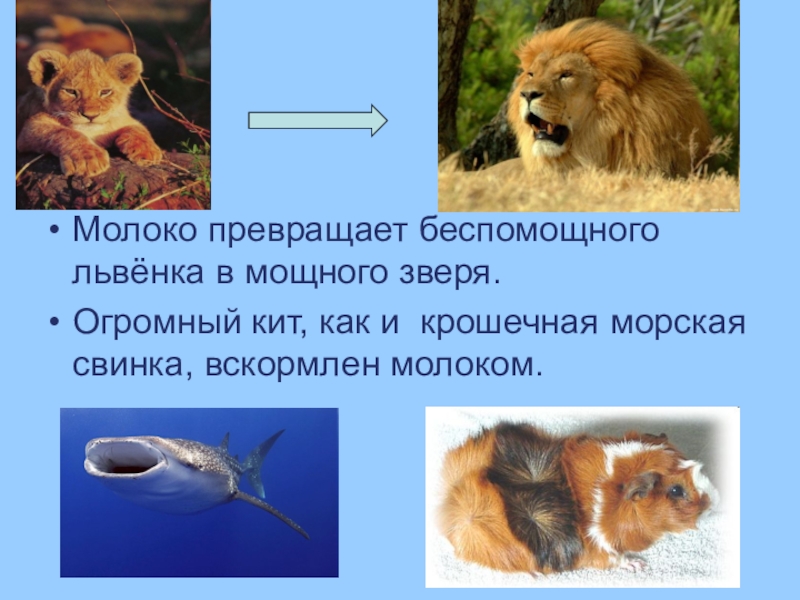 • Молоко превращает беспомощного львёнка в мощного зверя.

• Огромный кит, как и крошечная морская свинка, вскормлен молоком.